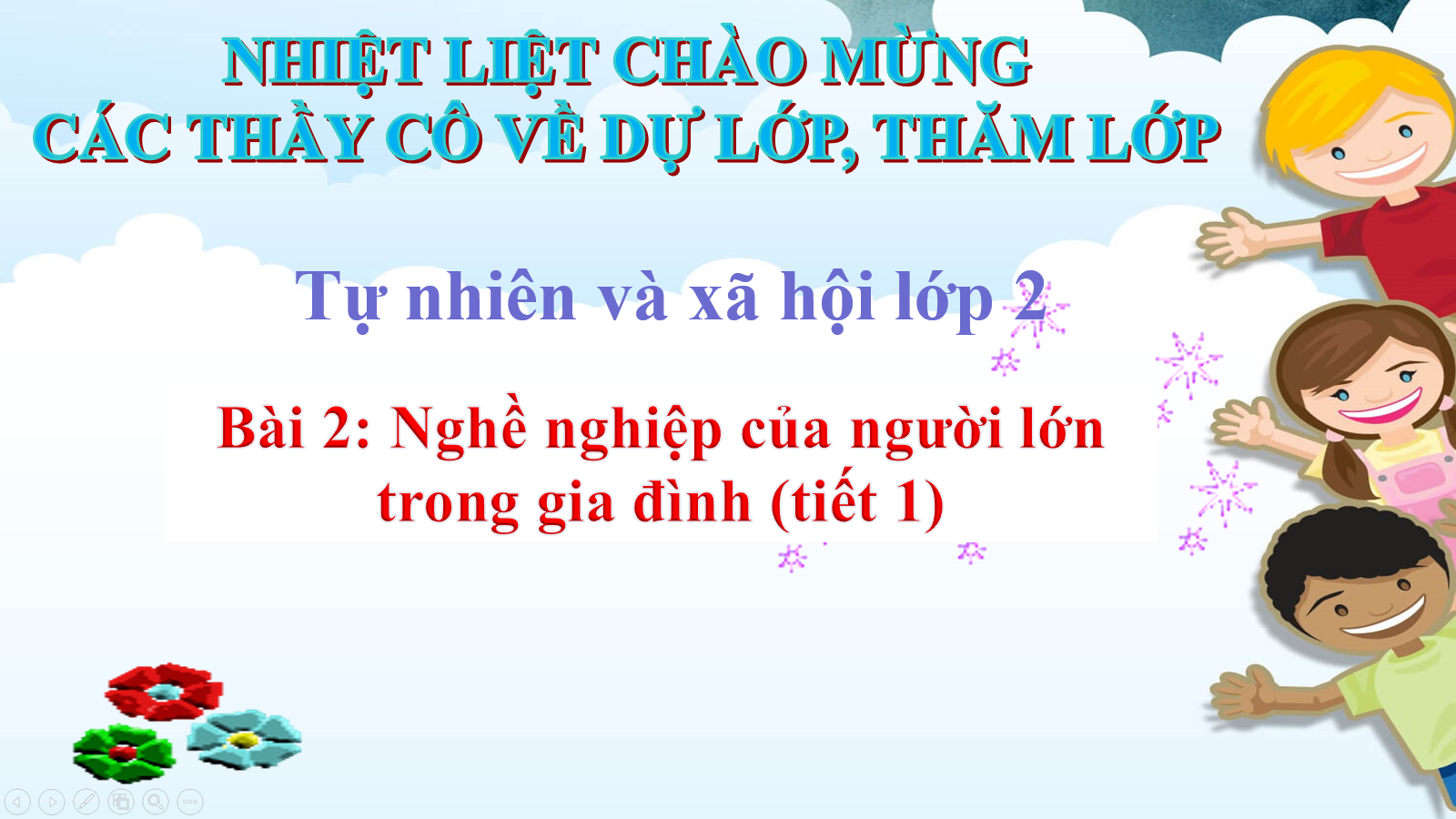 NHIỆT LIỆT CHÀO MỪNG
CÁC THẦY CÔ VỀ DỰ LỚP, THĂM LỚP

Tự nhiên và xã hội lớp 2

Bài 2: Nghề nghiệp của người lớn trong gia đình (tiết 1)